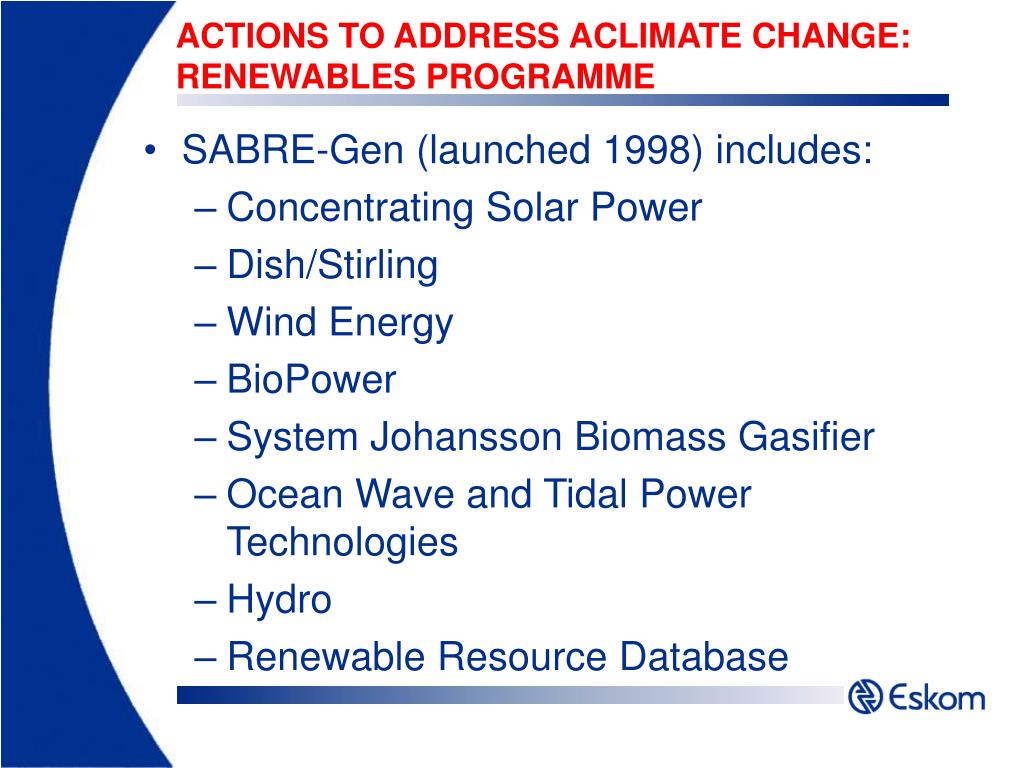 ACTIONS TO ADDRESS ACLIMATE CHANGE: RENEWABLES PROGRAMME

• SABRE-Gen (launched 1998) includes:
– Concentrating Solar Power
– Dish/Stirling
– Wind Energy
– BioPower
– System Johansson Biomass Gasifier
– Ocean Wave and Tidal Power Technologies
– Hydro
– Renewable Resource Database

Eskom